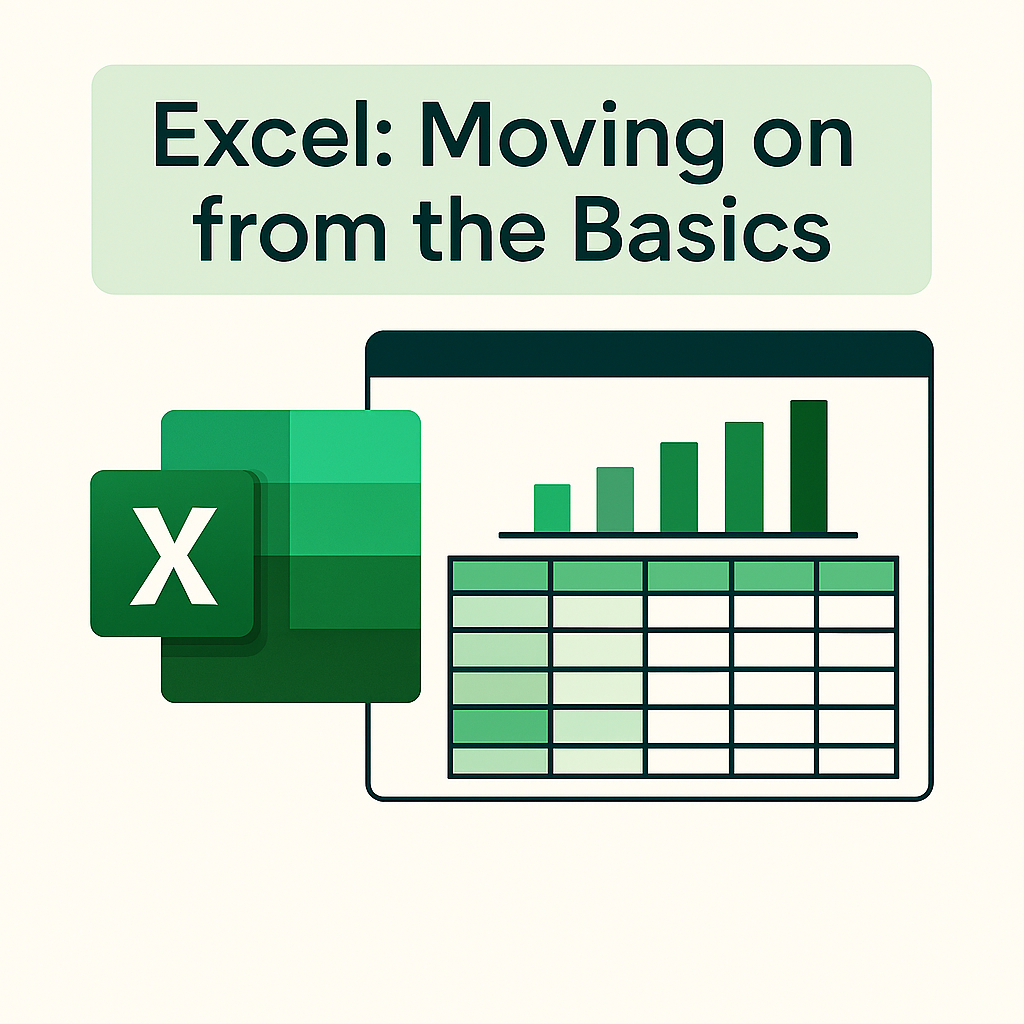 Excel: Moving on from the Basics

X